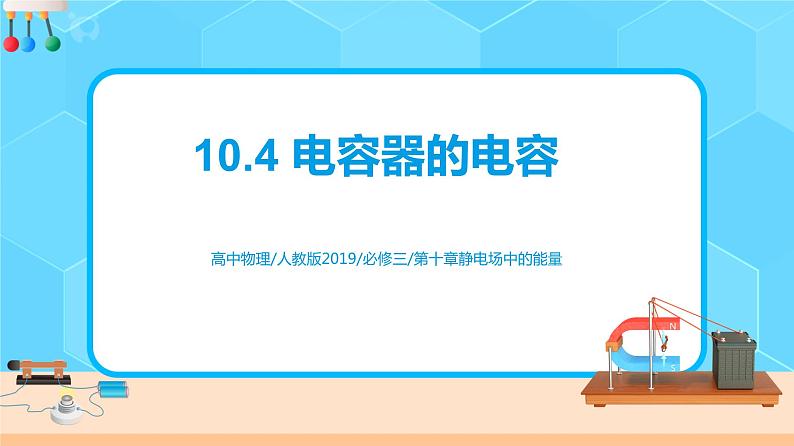 10.4 电容器的电容

高中物理/人教版2019/必修三/第十章静电场中的能量

N

S